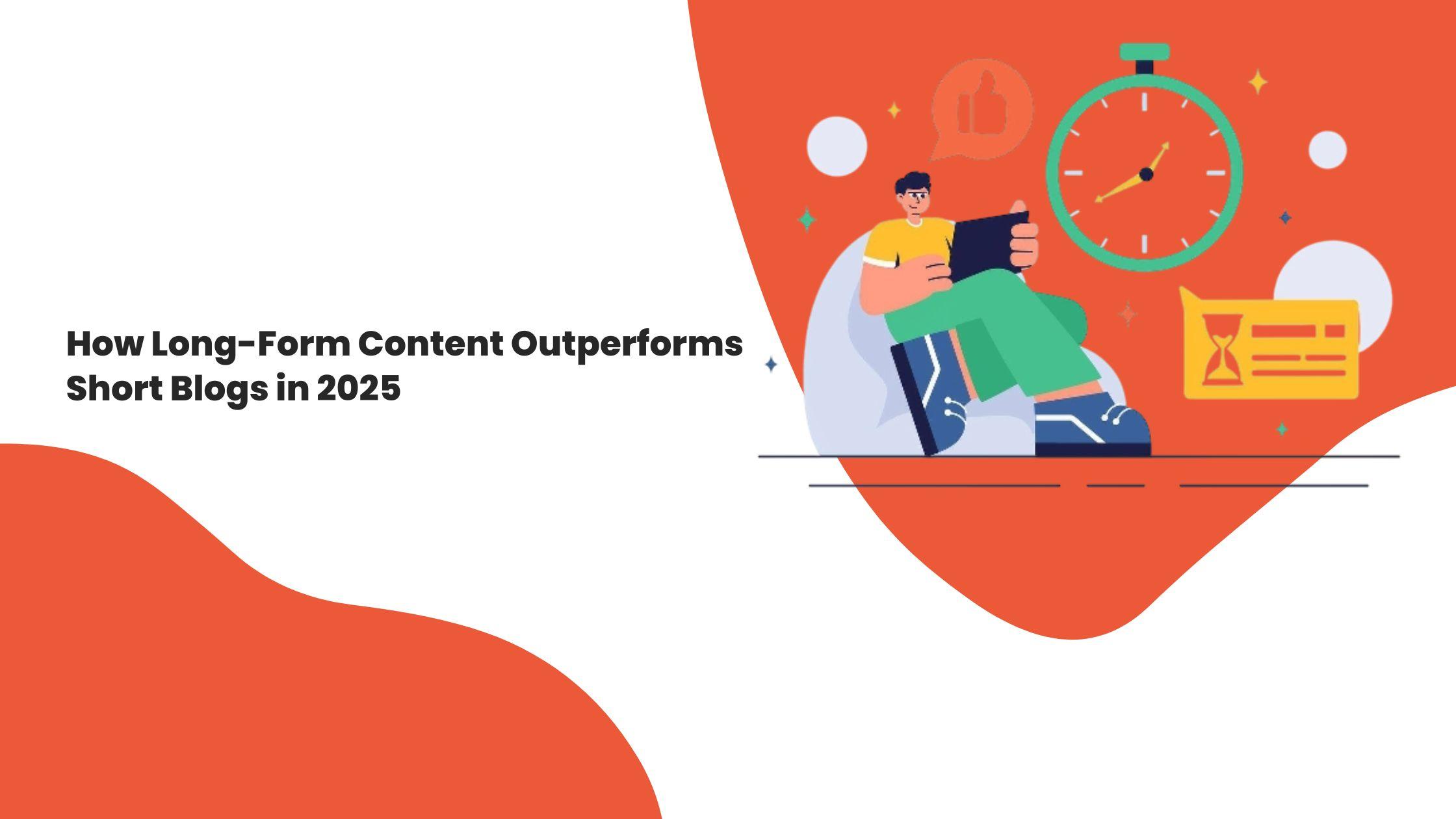 How Long-Form Content Outperforms Short Blogs in 2025